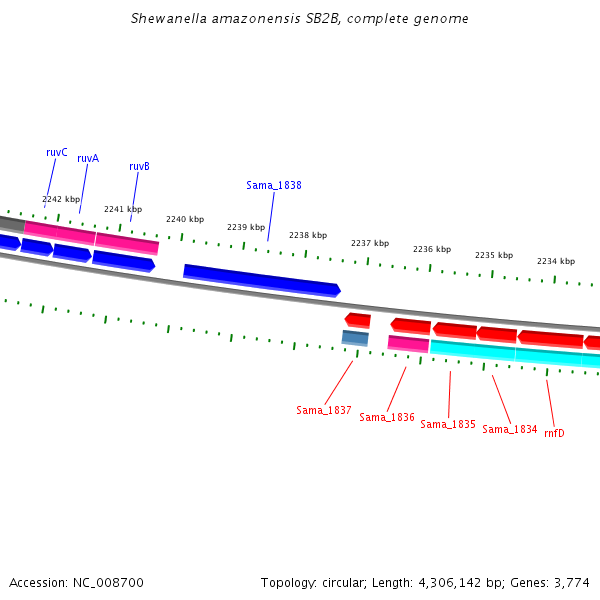 Shewanella amazonensis SB2B, complete genome

ruvC
ruvA
ruvB
Sama_1838

2242 kbp
2241 kbp
2240 kbp
2239 kbp
2238 kbp
2237 kbp
2236 kbp
2235 kbp
2234 kbp

Sama_1837
Sama_1836
Sama_1835
Sama_1834
rnfD

Accession: NC_008700

Topology: circular; Length: 4,306,142 bp; Genes: 3,774